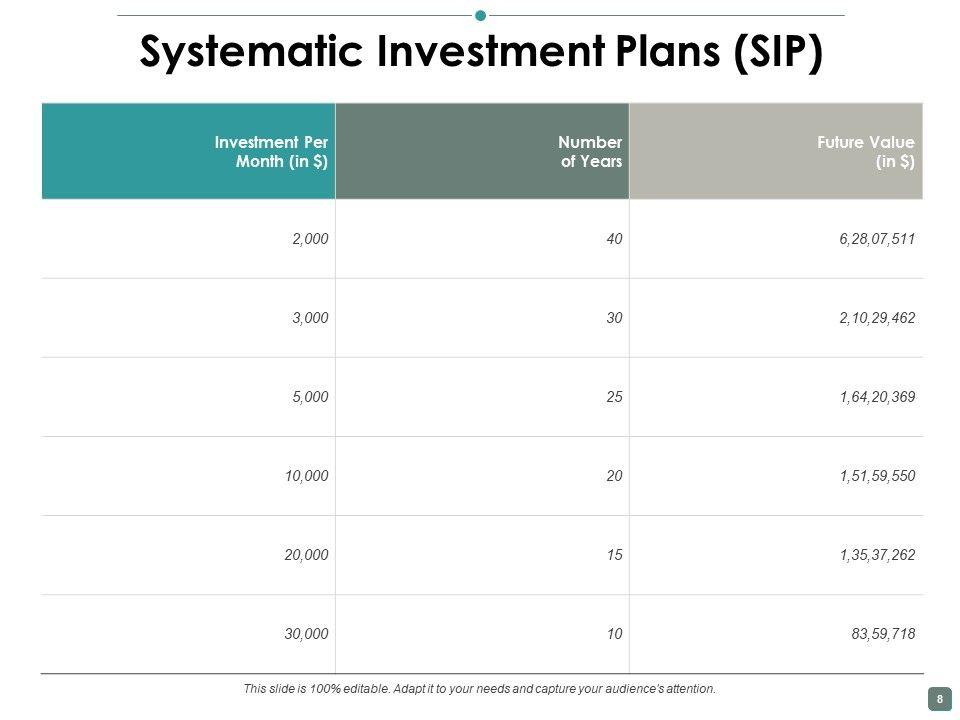 Systematic Investment Plans (SIP)

| Investment Per Month (in $) | Number of Years | Future Value (in $) |
|---|---|---|
| 2,000 | 40 | 6,28,07,511 |
| 3,000 | 30 | 2,10,29,462 |
| 5,000 | 25 | 1,64,20,369 |
| 10,000 | 20 | 1,51,59,550 |
| 20,000 | 15 | 1,35,37,262 |
| 30,000 | 10 | 83,59,718 |

This slide is 100% editable. Adapt it to your needs and capture your audience's attention.

8